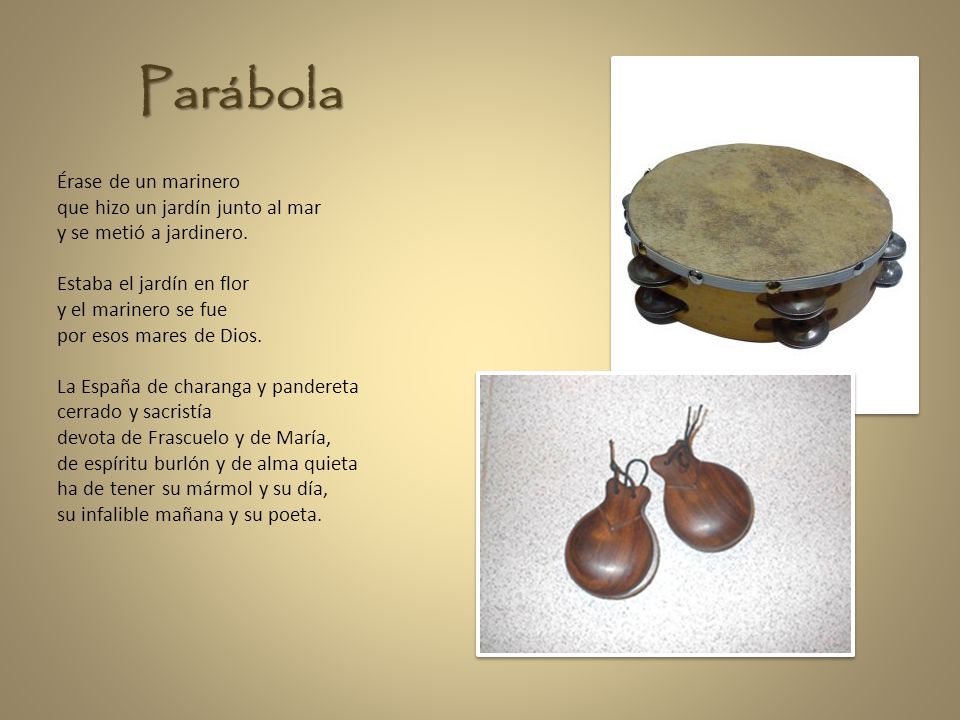 Parábola

Érase de un marinero
que hizo un jardín junto al mar
y se metió a jardinero.

Estaba el jardín en flor
y el marinero se fue
por esos mares de Dios.

La España de charanga y pandereta
cerrado y sacristía
devota de Frascuelo y de María,
de espíritu burlón y de alma quieta
ha de tener su mármol y su día,
su infalible mañana y su poeta.